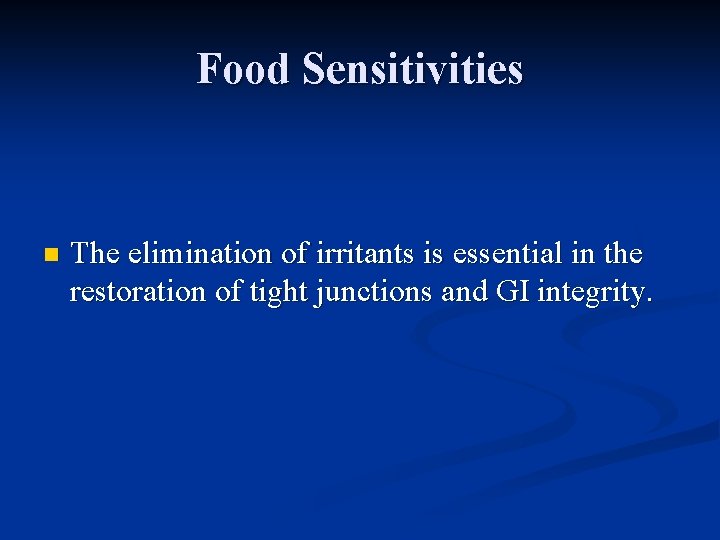 Food Sensitivities

The elimination of irritants is essential in the restoration of tight junctions and GI integrity.